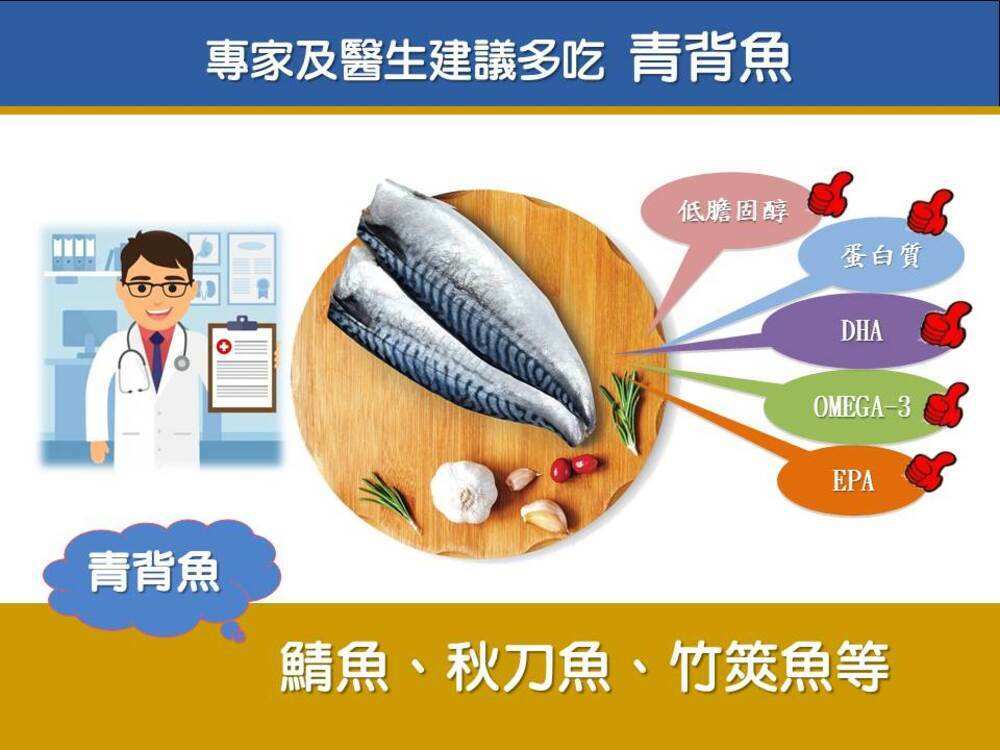 專家及醫生建議多吃 青背魚

低膽固醇

蛋白質

DHA

OMEGA-3

EPA

青背魚

鯖魚、秋刀魚、竹筴魚等